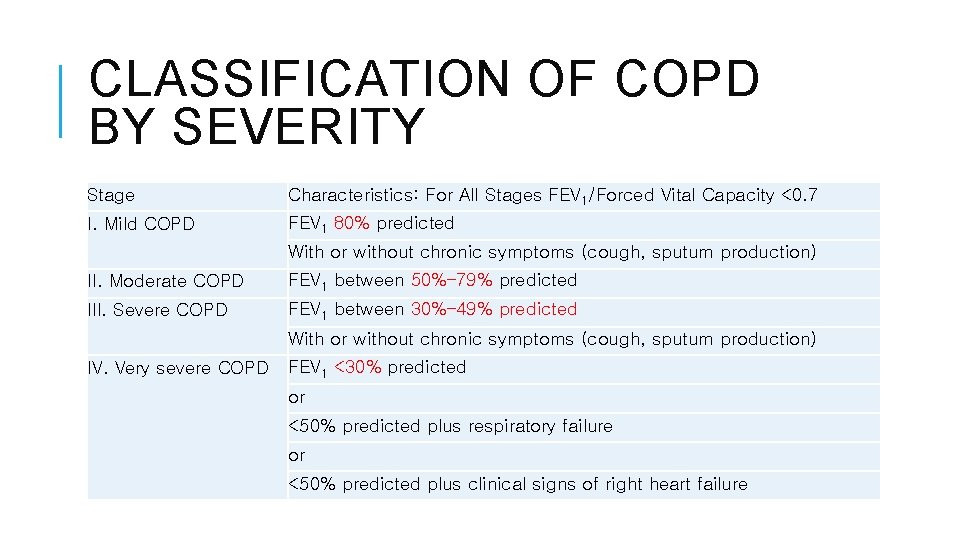 CLASSIFICATION OF COPD BY SEVERITY

| Stage | Characteristics: For All Stages $FEV_1$/Forced Vital Capacity <0.7 |
|---|---|
| I. Mild COPD | $FEV_1$ 80% predicted |
| | With or without chronic symptoms (cough, sputum production) |
| II. Moderate COPD | $FEV_1$ between 50%–79% predicted |
| III. Severe COPD | $FEV_1$ between 30%–49% predicted |
| | With or without chronic symptoms (cough, sputum production) |
| IV. Very severe COPD | $FEV_1$ <30% predicted |
| | or |
| | <50% predicted plus respiratory failure |
| | or |
| | <50% predicted plus clinical signs of right heart failure |